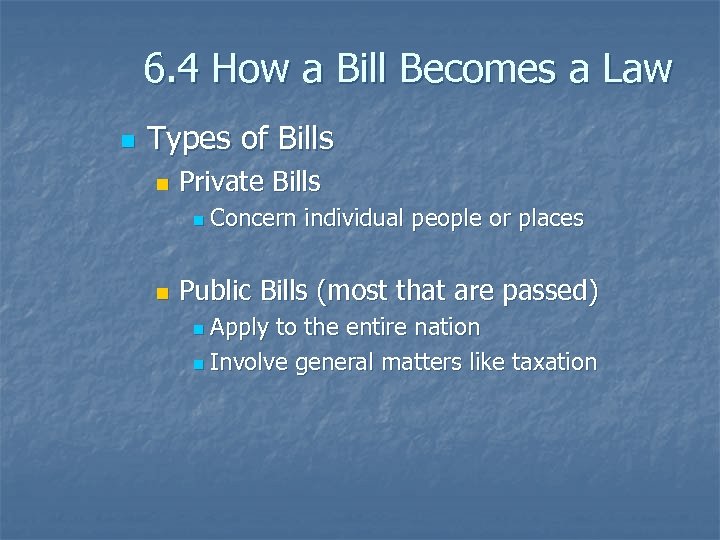 6.4 How a Bill Becomes a Law

Types of Bills

Private Bills

Concern individual people or places

Public Bills (most that are passed)

Apply to the entire nation

Involve general matters like taxation